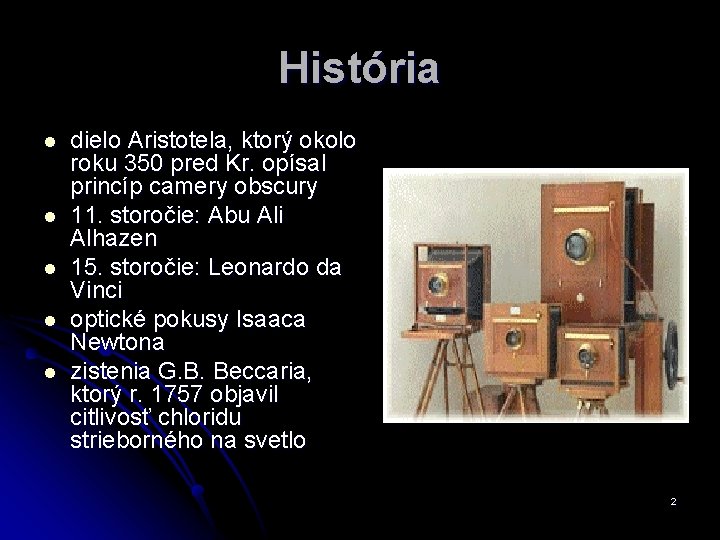 História

- dielo Aristotela, ktorý okolo roku 350 pred Kr. opísal princíp camery obscury
- 11. storočie: Abu Ali Alhazen
- 15. storočie: Leonardo da Vinci
- optické pokusy Isaaca Newtona
- zistenia G.B. Beccaria, ktorý r. 1757 objavil citlivosť chloridu strieborného na svetlo

2